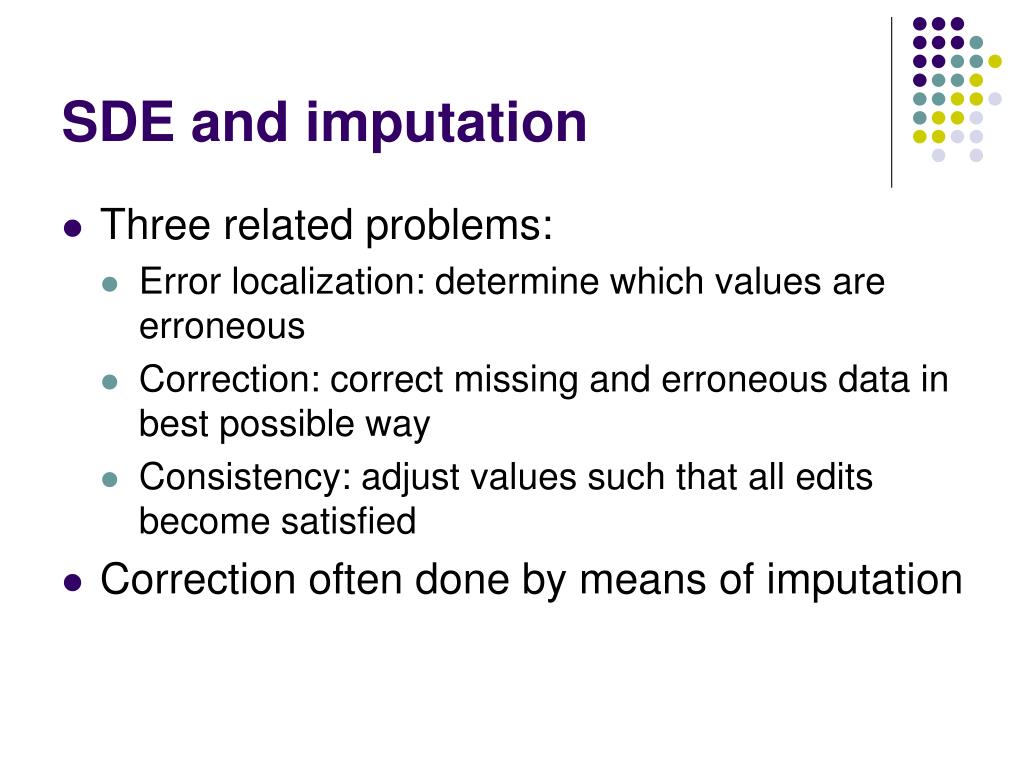 SDE and imputation

- Three related problems:
  - Error localization: determine which values are erroneous
  - Correction: correct missing and erroneous data in best possible way
  - Consistency: adjust values such that all edits become satisfied
- Correction often done by means of imputation